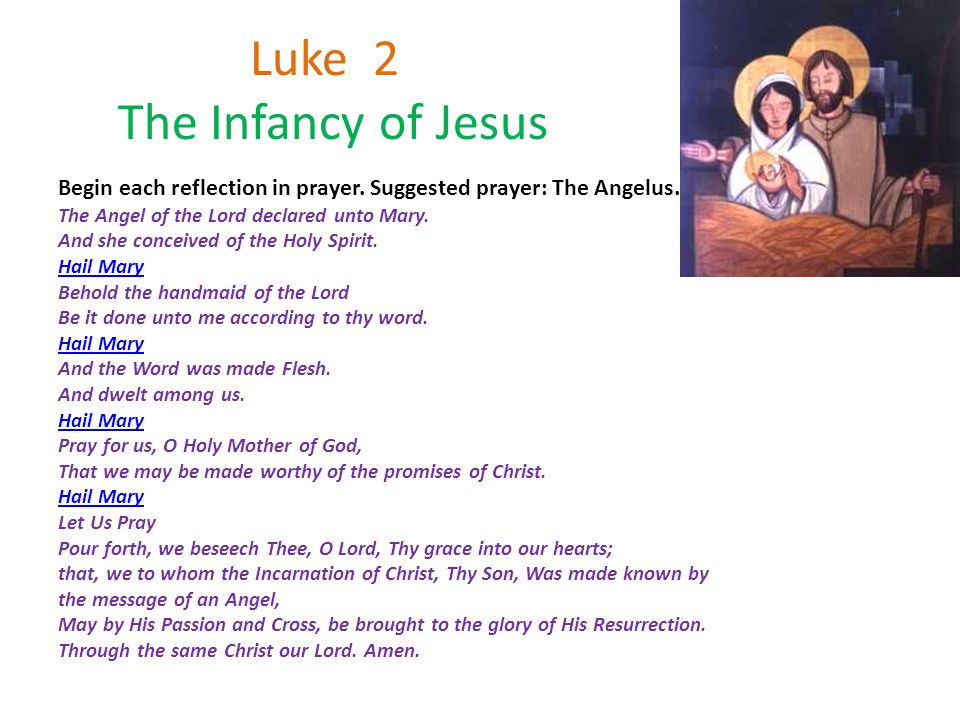 Luke 2
The Infancy of Jesus

Begin each reflection in prayer. Suggested prayer: The Angelus.
The Angel of the Lord declared unto Mary.
And she conceived of the Holy Spirit.
Hail Mary
Behold the handmaid of the Lord
Be it done unto me according to thy word.
Hail Mary
And the Word was made Flesh.
And dwelt among us.
Hail Mary
Pray for us, O Holy Mother of God,
That we may be made worthy of the promises of Christ.
Hail Mary
Let Us Pray
Pour forth, we beseech Thee, O Lord, Thy grace into our hearts;
that, we to whom the Incarnation of Christ, Thy Son, Was made known by the message of an Angel,
May by His Passion and Cross, be brought to the glory of His Resurrection.
Through the same Christ our Lord. Amen.